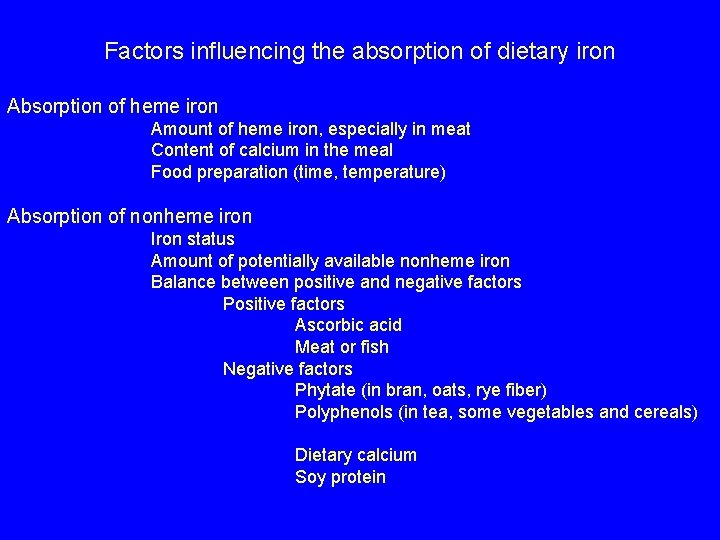 Factors influencing the absorption of dietary iron

Absorption of heme iron
Amount of heme iron, especially in meat
Content of calcium in the meal
Food preparation (time, temperature)

Absorption of nonheme iron
Iron status
Amount of potentially available nonheme iron
Balance between positive and negative factors
Positive factors
Ascorbic acid
Meat or fish
Negative factors
Phytate (in bran, oats, rye fiber)
Polyphenols (in tea, some vegetables and cereals)

Dietary calcium
Soy protein